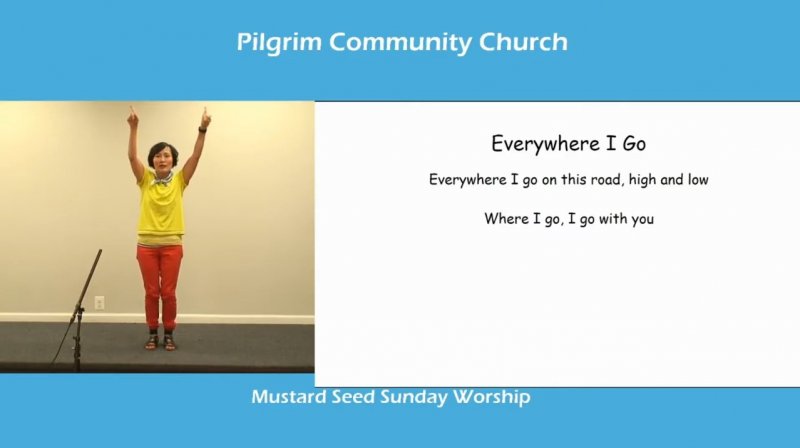 Pilgrim Community Church

Everywhere I Go

Everywhere I go on this road, high and low

Where I go, I go with you

Mustard Seed Sunday Worship